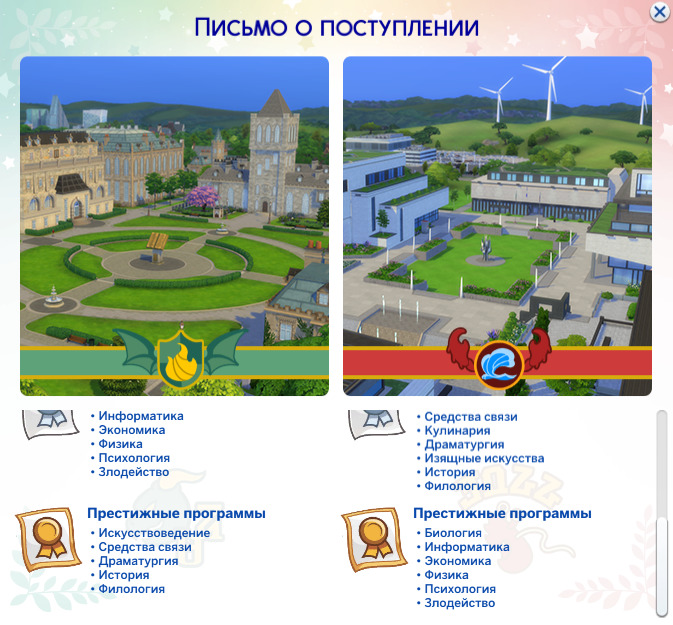 Письмо о поступлении

• Информатика
• Экономика
• Физика
• Психология
• Злодейство

Престижные программы
• Искусствоведение
• Средства связи
• Драматургия
• История
• Филология

• Средства связи
• Кулинария
• Драматургия
• Изящные искусства
• История
• Филология

Престижные программы
• Биология
• Информатика
• Экономика
• Физика
• Психология
• Злодейство